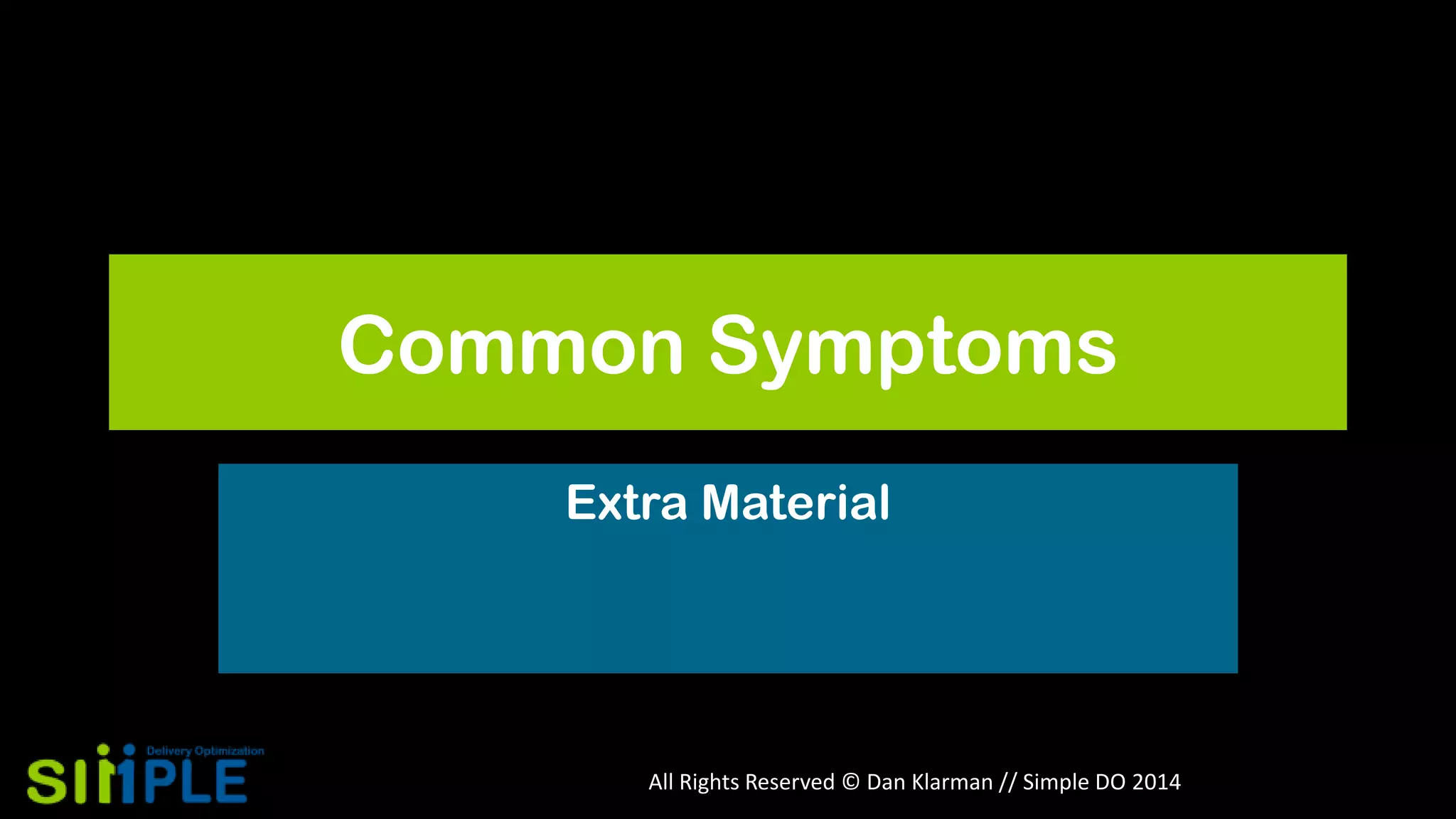 Common Symptoms

Extra Material

Delivery Optimization
SIMPLE

All Rights Reserved © Dan Klarman // Simple DO 2014